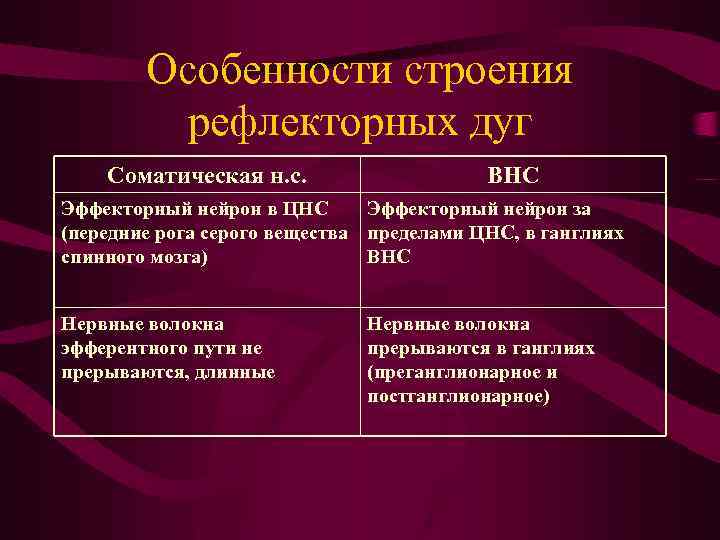 Особенности строения рефлекторных дуг

| Соматическая н.с. | ВНС |
|---|---|
| Эффекторный нейрон в ЦНС (передние рога серого вещества спинного мозга) | Эффекторный нейрон за пределами ЦНС, в ганглиях ВНС |
| Нервные волокна эфферентного пути не прерываются, длинные | Нервные волокна прерываются в ганглиях (преганглионарное и постганглионарное) |